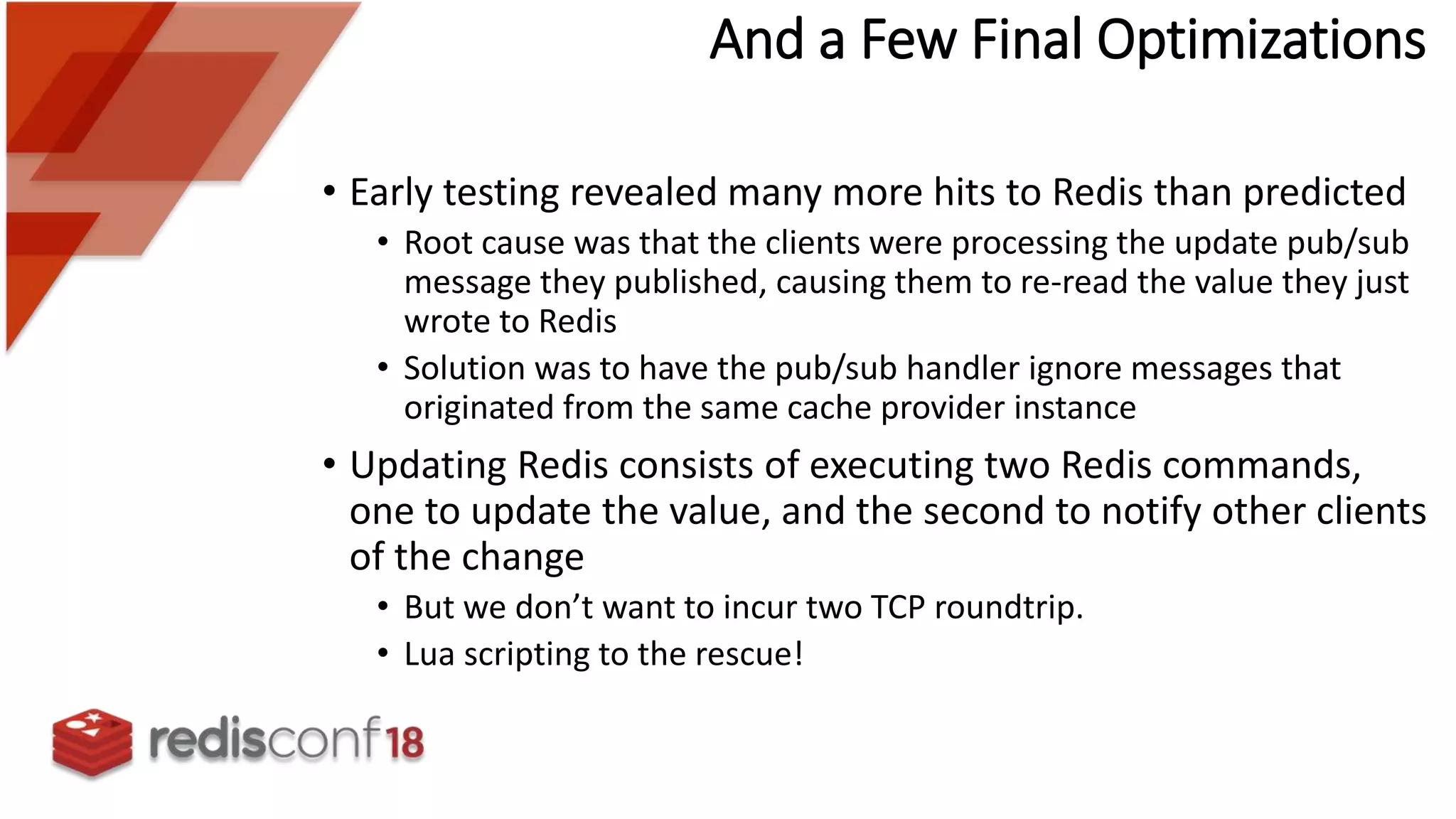 And a Few Final Optimizations

• Early testing revealed many more hits to Redis than predicted
  • Root cause was that the clients were processing the update pub/sub message they published, causing them to re-read the value they just wrote to Redis
  • Solution was to have the pub/sub handler ignore messages that originated from the same cache provider instance
• Updating Redis consists of executing two Redis commands, one to update the value, and the second to notify other clients of the change
  • But we don't want to incur two TCP roundtrip.
  • Lua scripting to the rescue!

redisconf18